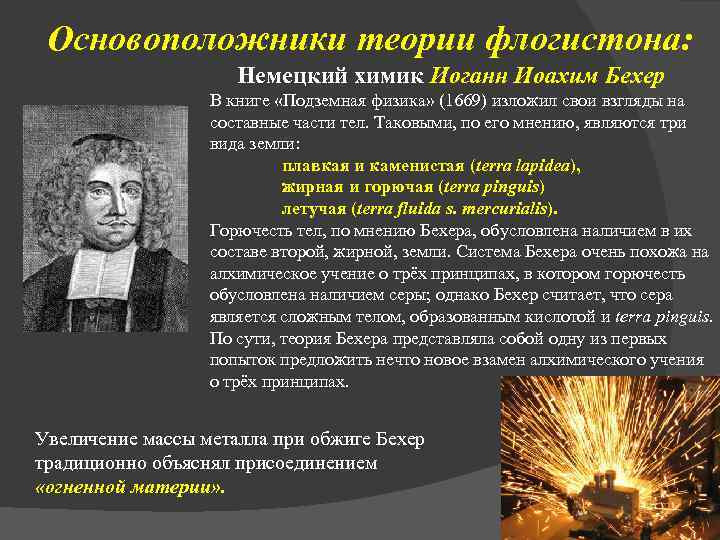 Основоположники теории флогистона:

Немецкий химик Иоганн Иоахим Бехер

В книге «Подземная физика» (1669) изложил свои взгляды на составные части тел. Таковыми, по его мнению, являются три вида земли:

плавкая и каменистая (terra lapidea),
жирная и горючая (terra pinguis)
летучая (terra fluida s. mercurialis).

Горючесть тел, по мнению Бехера, обусловлена наличием в их составе второй, жирной, земли. Система Бехера очень похожа на алхимическое учение о трёх принципах, в котором горючесть обусловлена наличием серы; однако Бехер считает, что сера является сложным телом, образованным кислотой и terra pinguis. По сути, теория Бехера представляла собой одну из первых попыток предложить нечто новое взамен алхимического учения о трёх принципах.

Увеличение массы металла при обжиге Бехер традиционно объяснял присоединением «огненной материи».